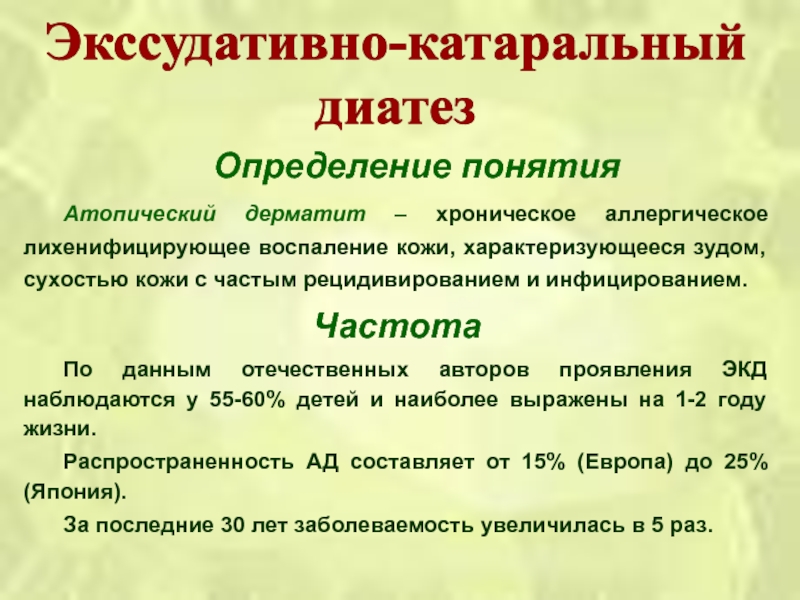 Экссудативно-катаральный диатез

Определение понятия

Атопический дерматит – хроническое аллергическое лихенифицирующее воспаление кожи, характеризующееся зудом, сухостью кожи с частым рецидивированием и инфицированием.

Частота

По данным отечественных авторов проявления ЭКД наблюдаются у 55-60% детей и наиболее выражены на 1-2 году жизни.

Распространенность АД составляет от 15% (Европа) до 25% (Япония).

За последние 30 лет заболеваемость увеличилась в 5 раз.